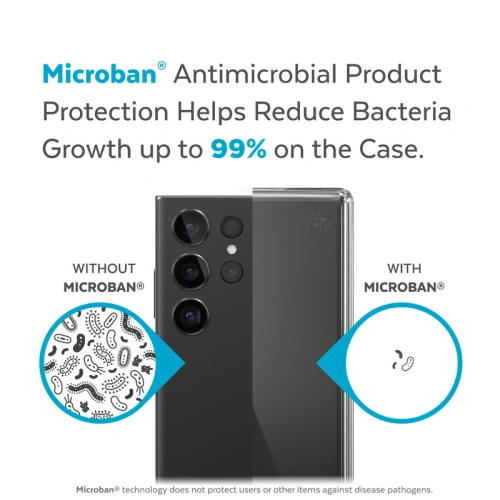 Microban® Antimicrobial Product Protection Helps Reduce Bacteria Growth up to 99% on the Case.

WITHOUT MICROBAN®

WITH MICROBAN®

Microban® technology does not protect users or other items against disease pathogens.